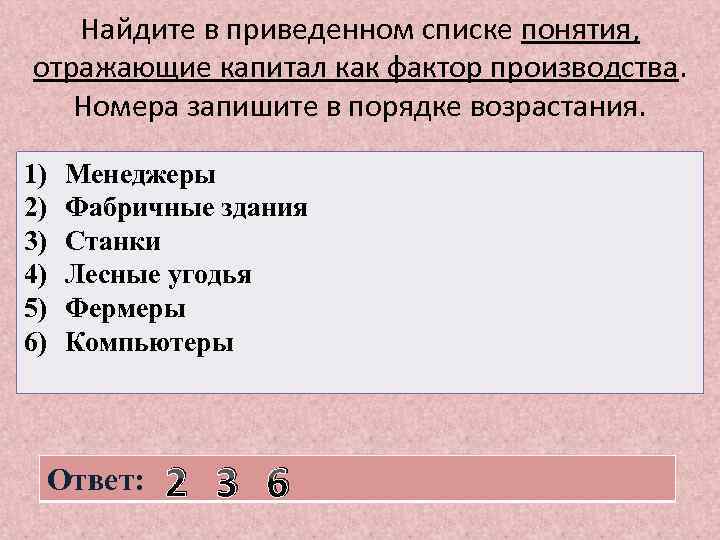 Найдите в приведенном списке понятия, отражающие капитал как фактор производства. Номера запишите в порядке возрастания.

1) Менеджеры
2) Фабричные здания
3) Станки
4) Лесные угодья
5) Фермеры
6) Компьютеры

Ответ: 2 3 6